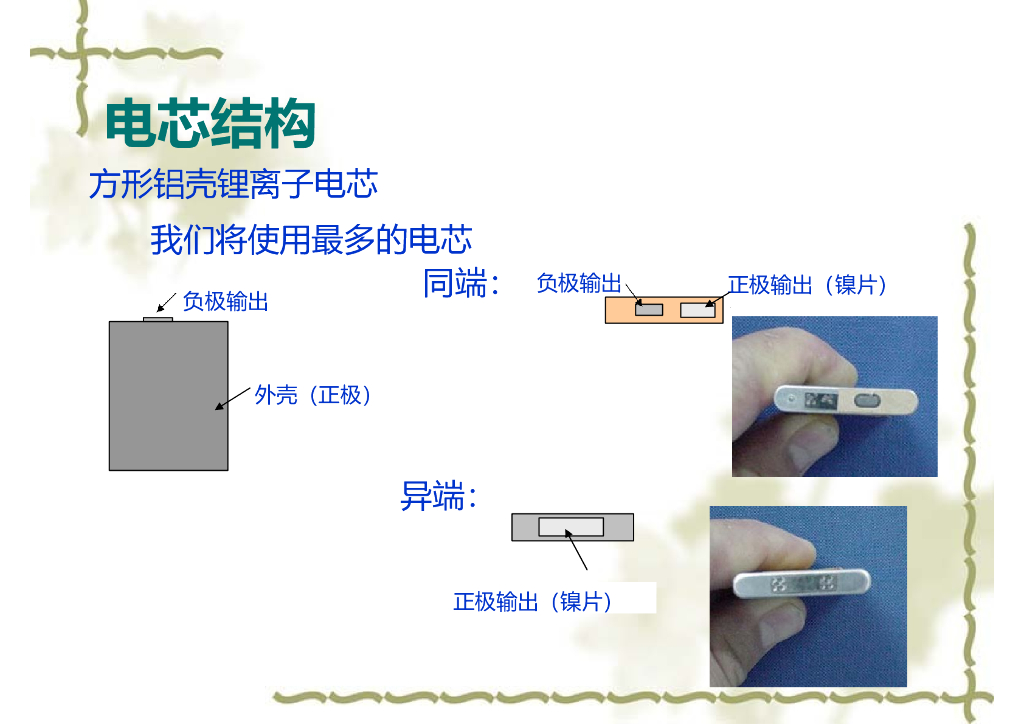 电芯结构

方形铝壳锂离子电芯

我们将使用最多的电芯

负极输出

外壳（正极）

同端：

负极输出

正极输出（镍片）

异端：

正极输出（镍片）